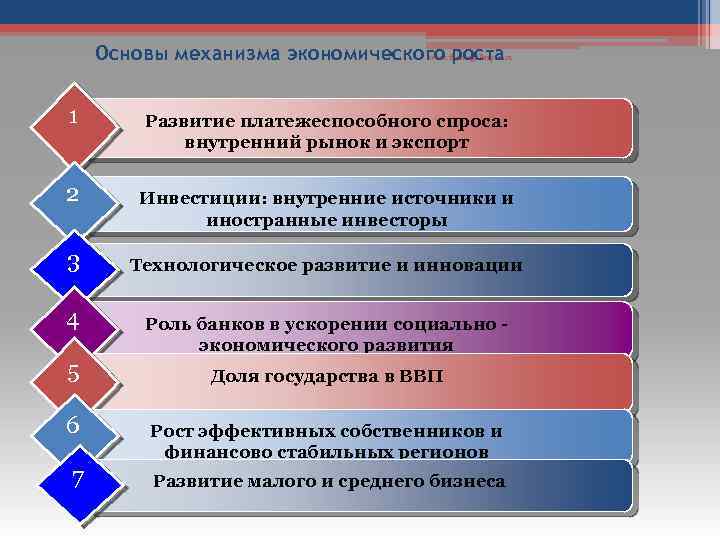 Основы механизма экономического роста

1 Развитие платежеспособного спроса: внутренний рынок и экспорт

2 Инвестиции: внутренние источники и иностранные инвесторы

3 Технологическое развитие и инновации

4 Роль банков в ускорении социально - экономического развития

5 Доля государства в ВВП

6 Рост эффективных собственников и финансово стабильных регионов

7 Развитие малого и среднего бизнеса